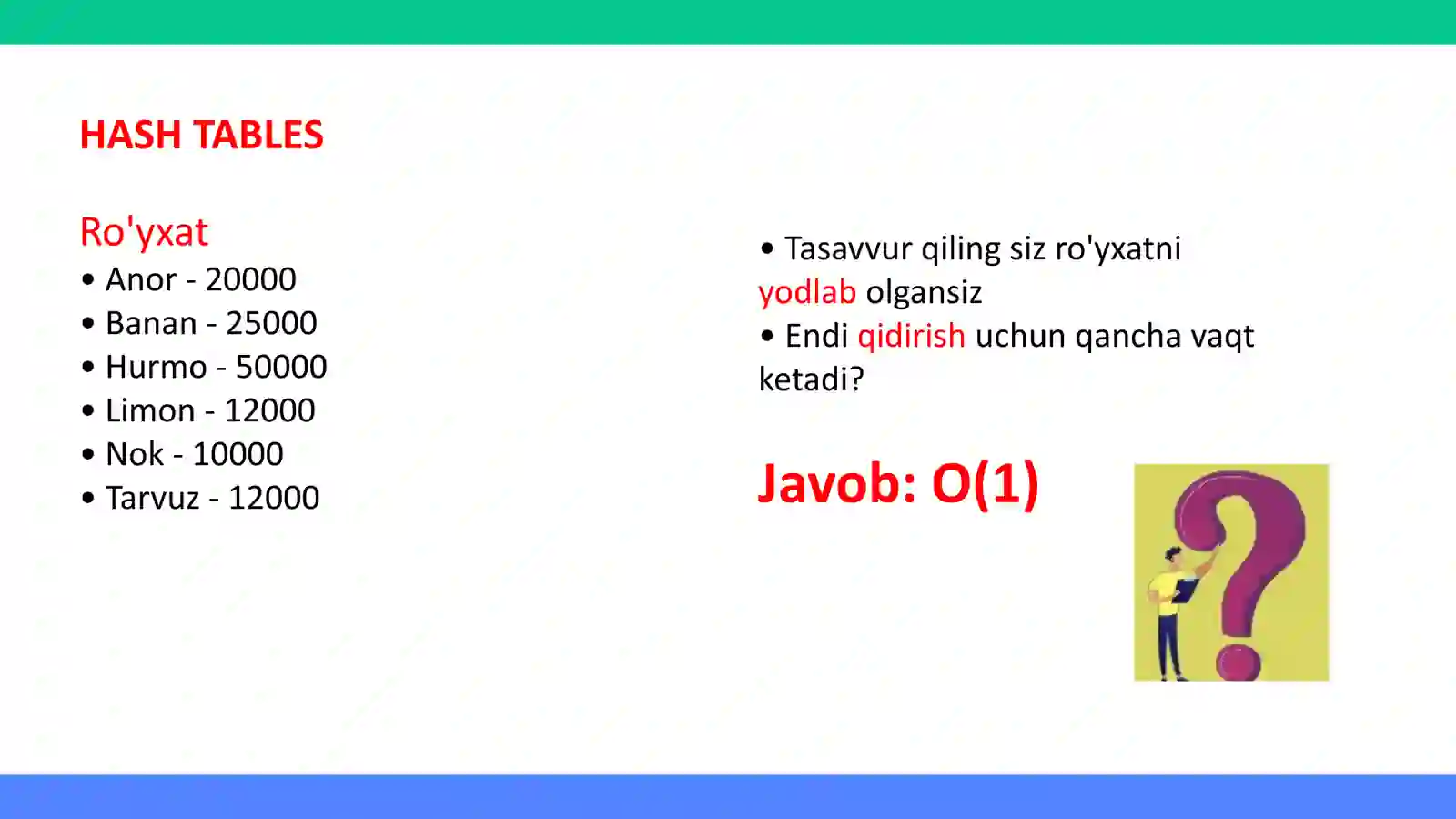 HASH TABLES

Ro'yxat
• Anor - 20000
• Banan - 25000
• Hurmo - 50000
• Limon - 12000
• Nok - 10000
• Tarvuz - 12000

• Tasavvur qiling siz ro'yxatni yodlab olgansiz
• Endi qidirish uchun qancha vaqt ketadi?

Javob: O(1)